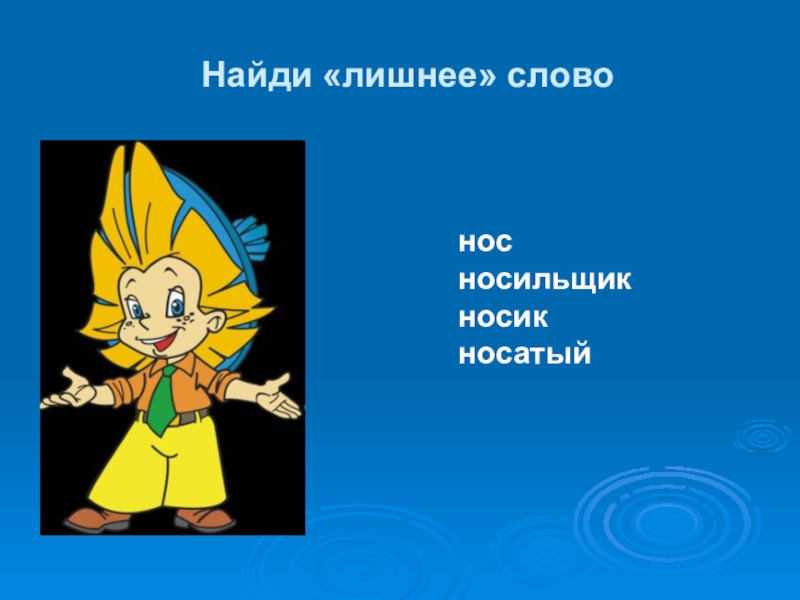 Найди «лишнее» слово

нос
носильщик
носик
носатый